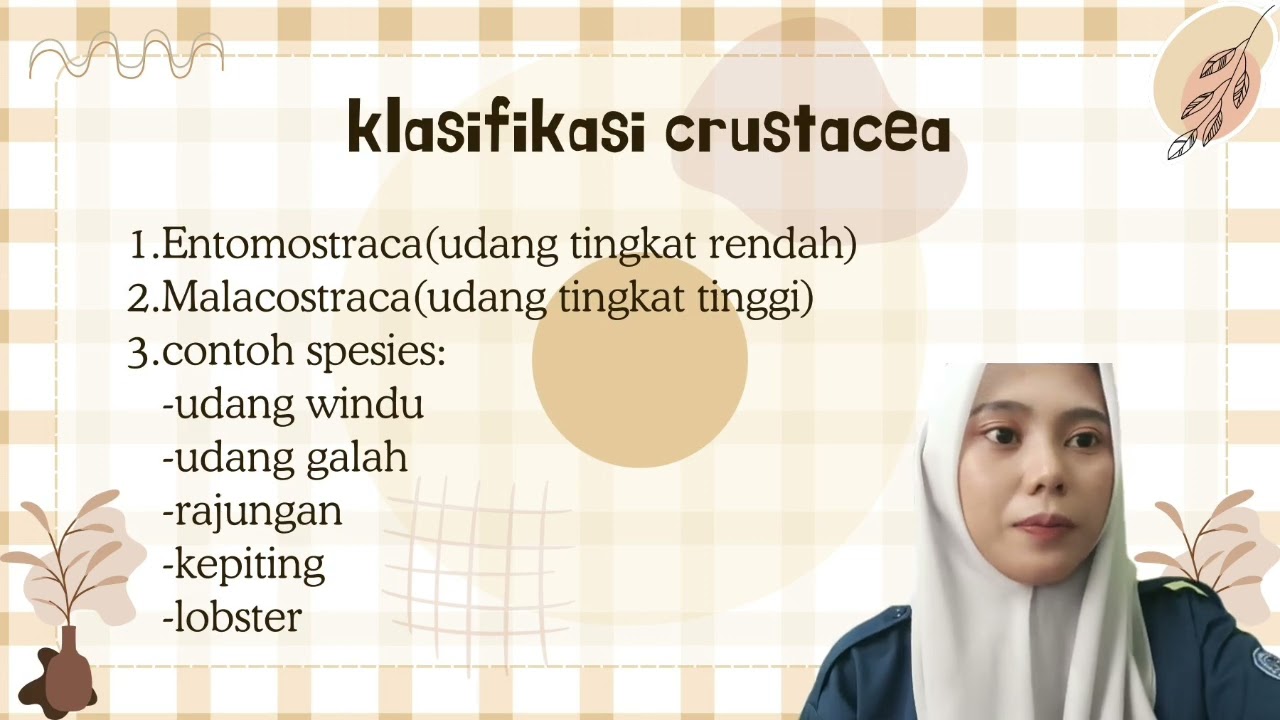 klasifikasi crustacea

1.Entomostraca(udang tingkat rendah)
2.Malacostraca(udang tingkat tinggi)
3.contoh spesies:
-udang windu
-udang galah
-rajungan
-kepiting
-lobster